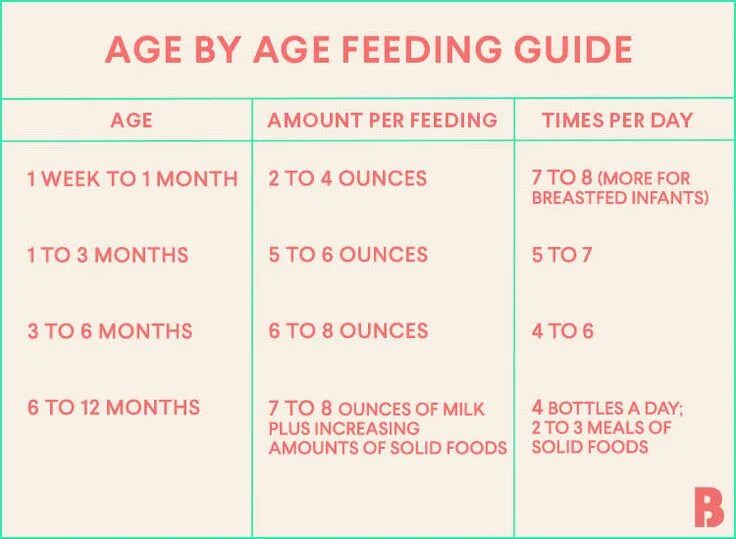 AGE BY AGE FEEDING GUIDE

| AGE | AMOUNT PER FEEDING | TIMES PER DAY |
|---|---|---|
| 1 WEEK TO 1 MONTH | 2 TO 4 OUNCES | 7 TO 8 (MORE FOR BREASTFED INFANTS) |
| 1 TO 3 MONTHS | 5 TO 6 OUNCES | 5 TO 7 |
| 3 TO 6 MONTHS | 6 TO 8 OUNCES | 4 TO 6 |
| 6 TO 12 MONTHS | 7 TO 8 OUNCES OF MILK PLUS INCREASING AMOUNTS OF SOLID FOODS | 4 BOTTLES A DAY; 2 TO 3 MEALS OF SOLID FOODS |

B